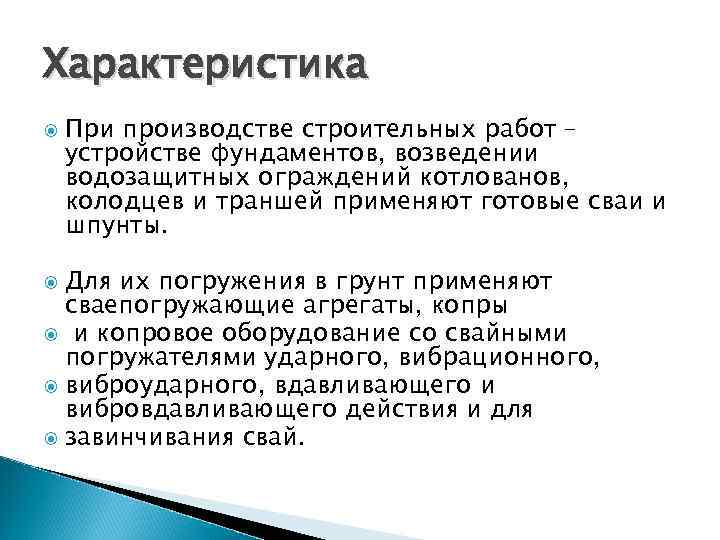 Характеристика

При производстве строительных работ – устройстве фундаментов, возведении водозащитных ограждений котлованов, колодцев и траншей применяют готовые сваи и шпунты.

Для их погружения в грунт применяют сваепогружающие агрегаты, копры

и копровое оборудование со свайными погружателями ударного, вибрационного,

виброударного, вдавливающего и вибровдавливающего действия и для

завинчивания свай.